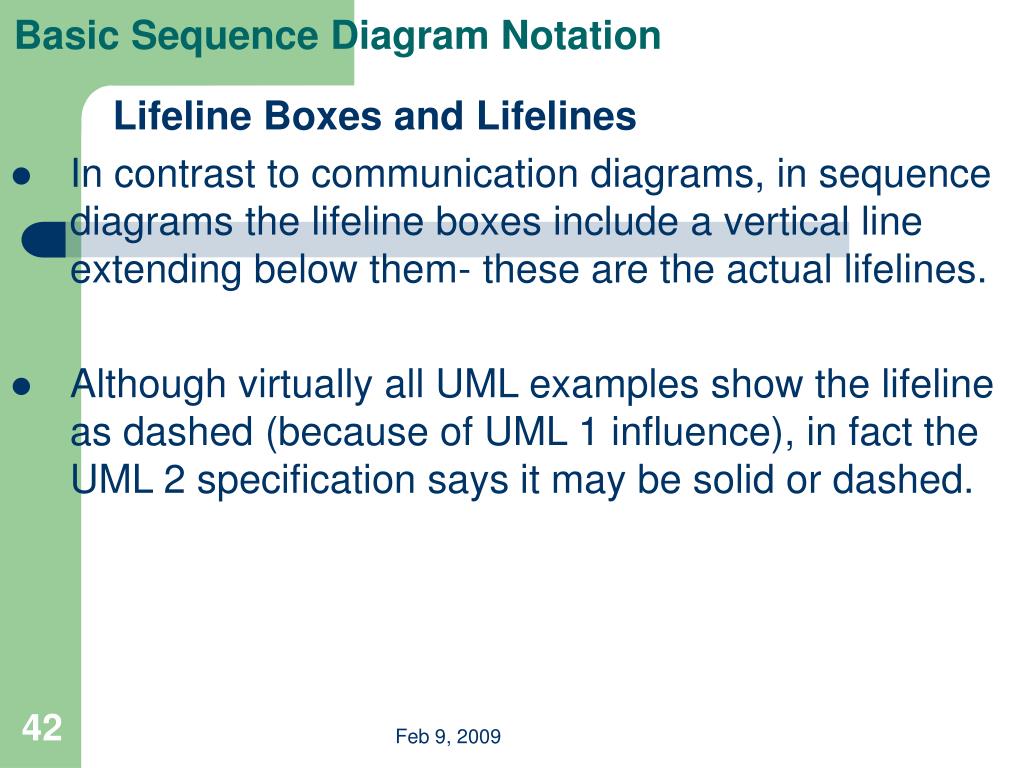 Basic Sequence Diagram Notation

Lifeline Boxes and Lifelines

● In contrast to communication diagrams, in sequence diagrams the lifeline boxes include a vertical line extending below them- these are the actual lifelines.

● Although virtually all UML examples show the lifeline as dashed (because of UML 1 influence), in fact the UML 2 specification says it may be solid or dashed.

42

Feb 9, 2009